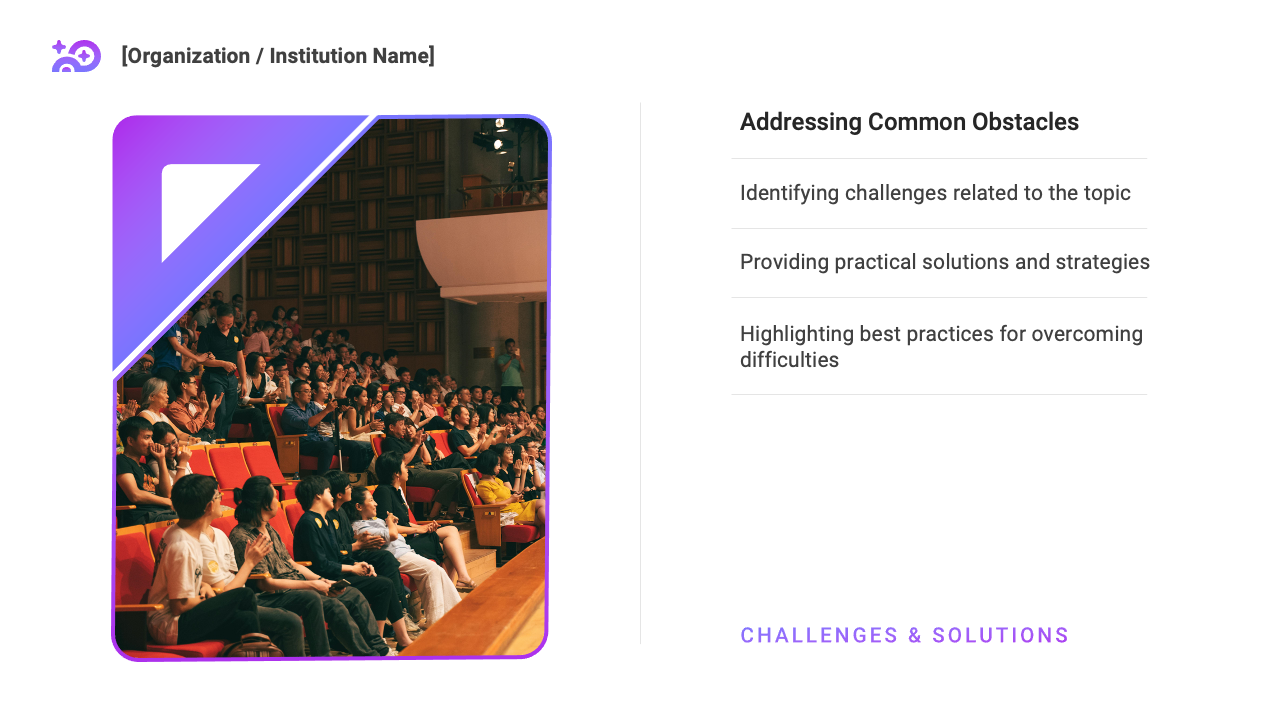 [Organization / Institution Name]

Addressing Common Obstacles

Identifying challenges related to the topic

Providing practical solutions and strategies

Highlighting best practices for overcoming difficulties

CHALLENGES & SOLUTIONS